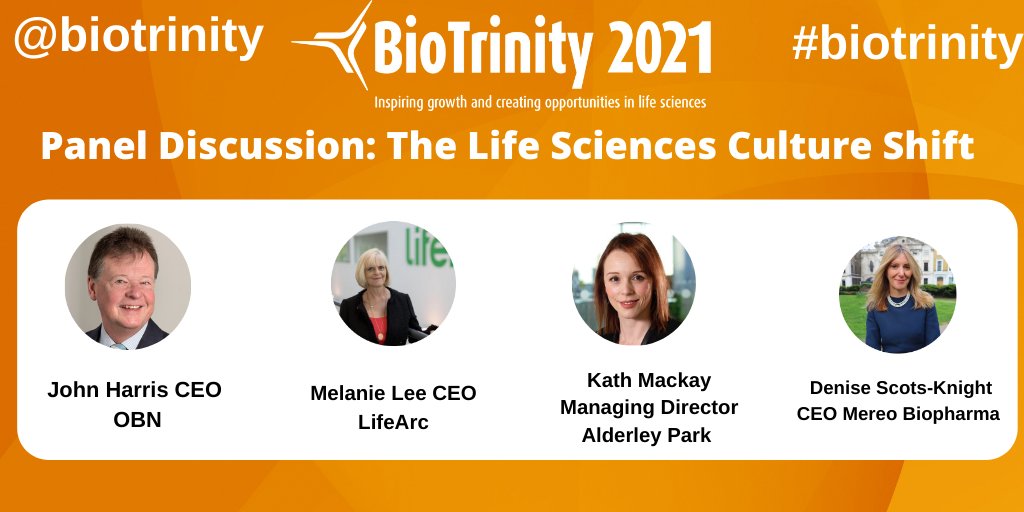 @biotrinity

BioTrinity 2021

Inspiring growth and creating opportunities in life sciences

#biotrinity

Panel Discussion: The Life Sciences Culture Shift

John Harris CEO
OBN

Melanie Lee CEO
LifeArc

Kath Mackay
Managing Director
Alderley Park

Denise Scots-Knight
CEO Mereo Biopharma